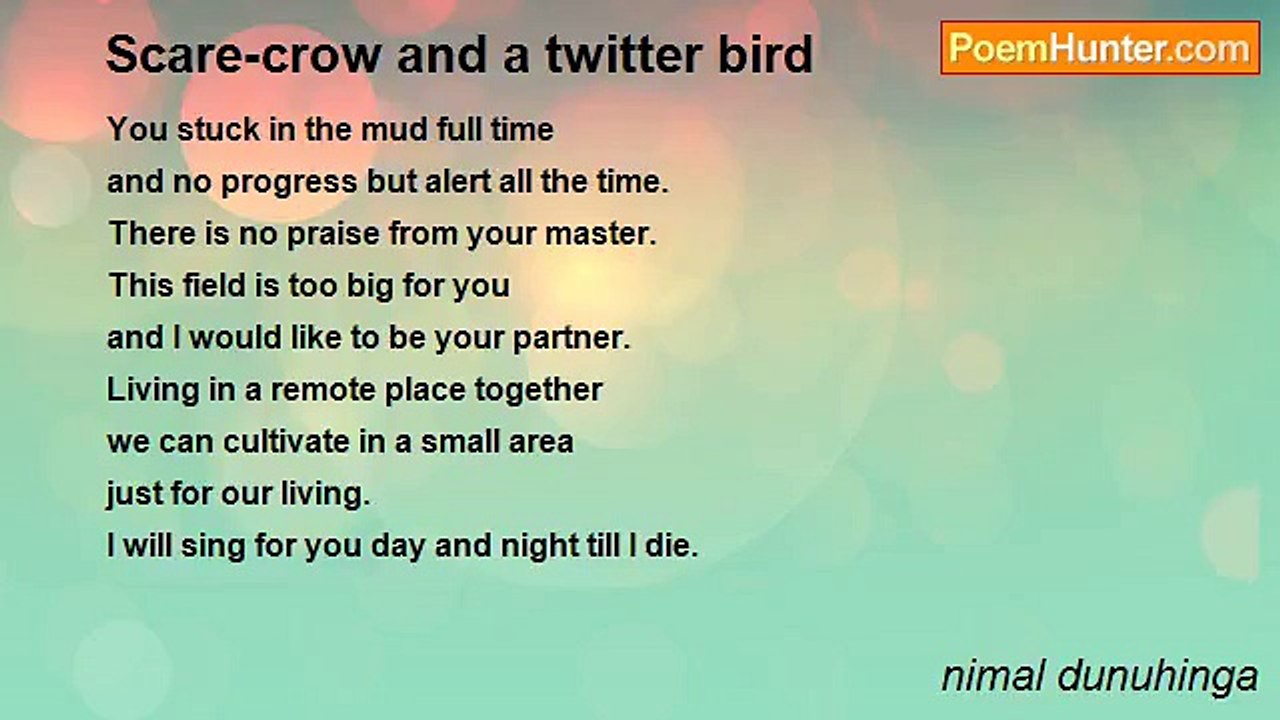 Scare-crow and a twitter bird

PoemHunter.com

You stuck in the mud full time
and no progress but alert all the time.
There is no praise from your master.
This field is too big for you
and I would like to be your partner.
Living in a remote place together
we can cultivate in a small area
just for our living.
I will sing for you day and night till I die.

nimal dunuhinga